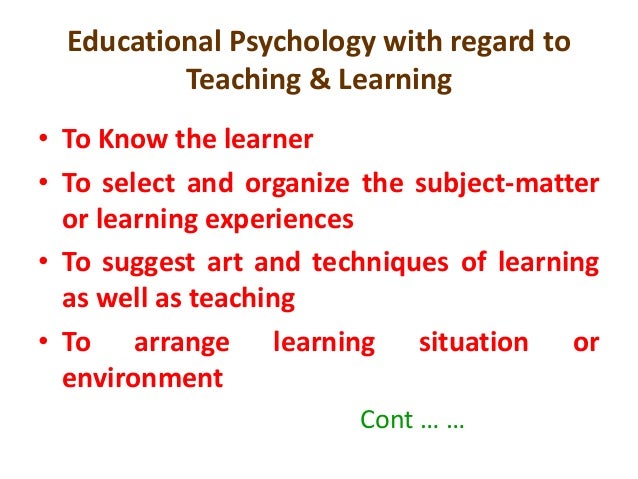 Educational Psychology with regard to Teaching & Learning

• To Know the learner
• To select and organize the subject-matter or learning experiences
• To suggest art and techniques of learning as well as teaching
• To arrange learning situation or environment

Cont … …